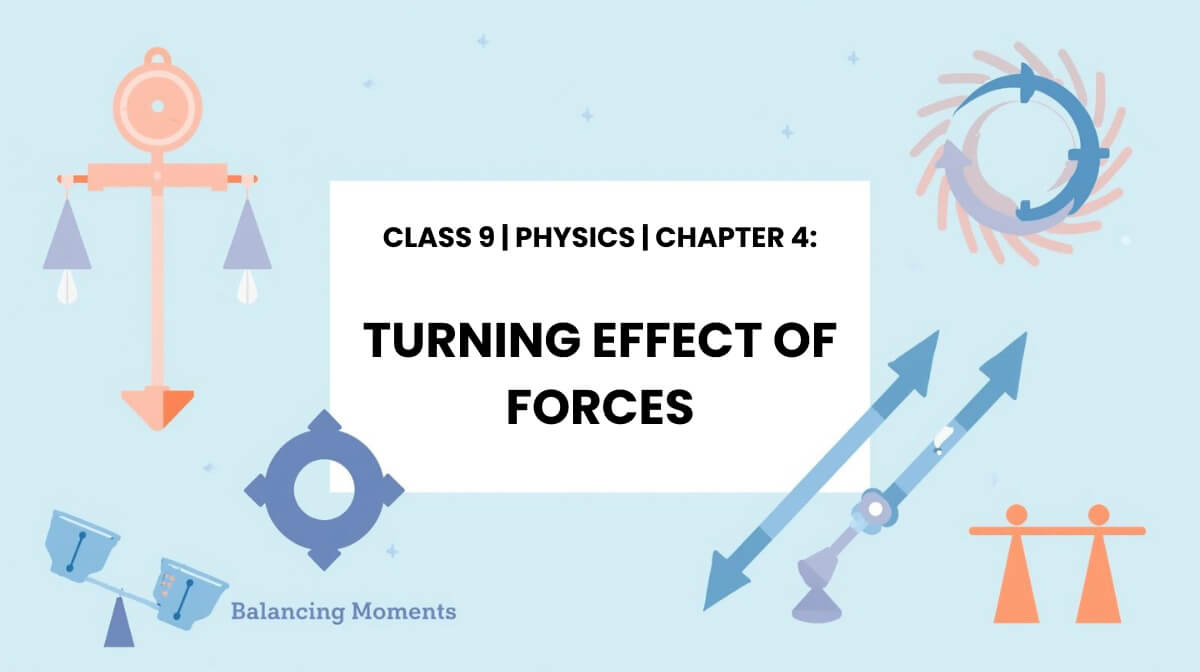 CLASS 9 | PHYSICS | CHAPTER 4:

TURNING EFFECT OF FORCES

Balancing Moments